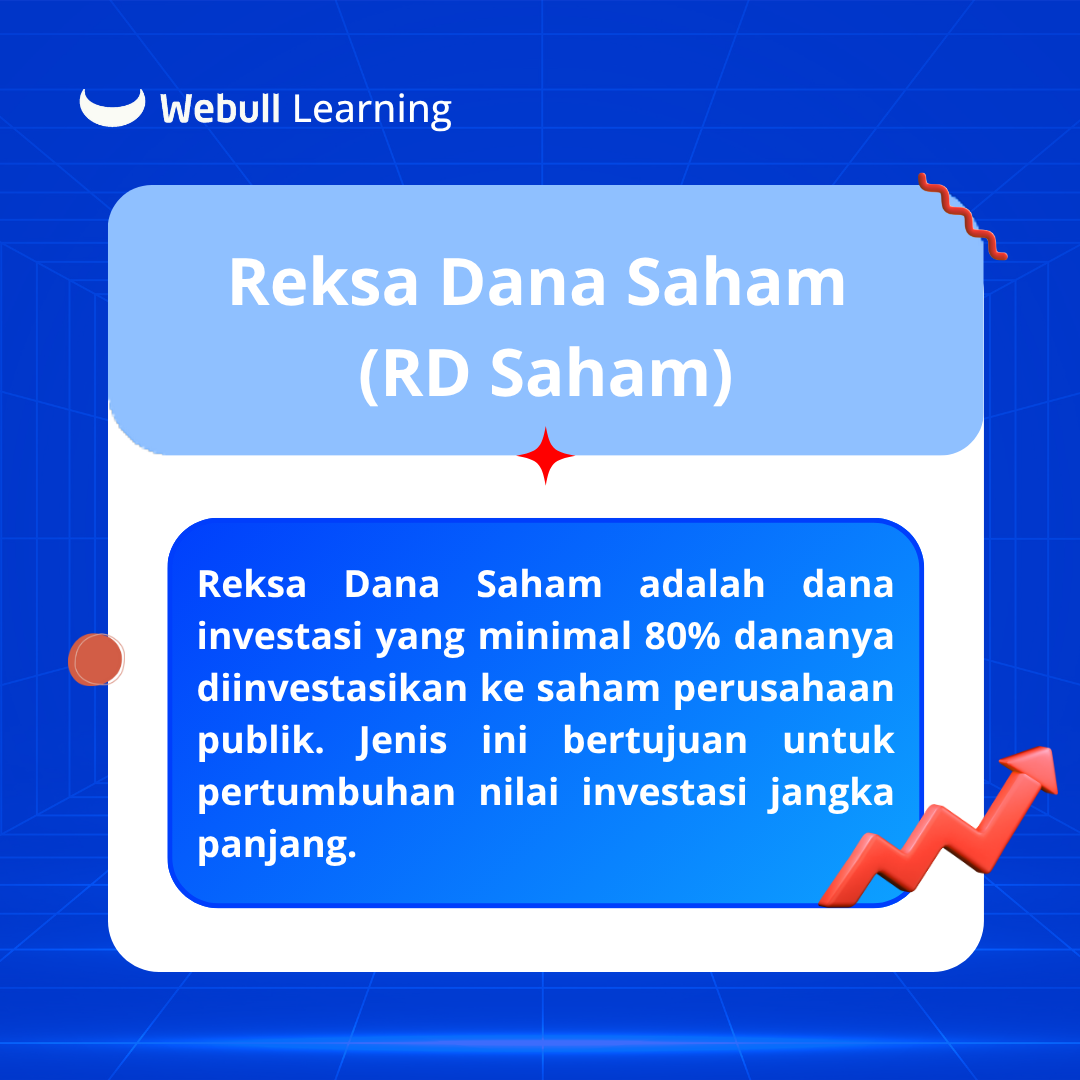 Webull Learning

Reksa Dana Saham (RD Saham)

Reksa Dana Saham adalah dana investasi yang minimal 80% dananya diinvestasikan ke saham perusahaan publik. Jenis ini bertujuan untuk pertumbuhan nilai investasi jangka panjang.